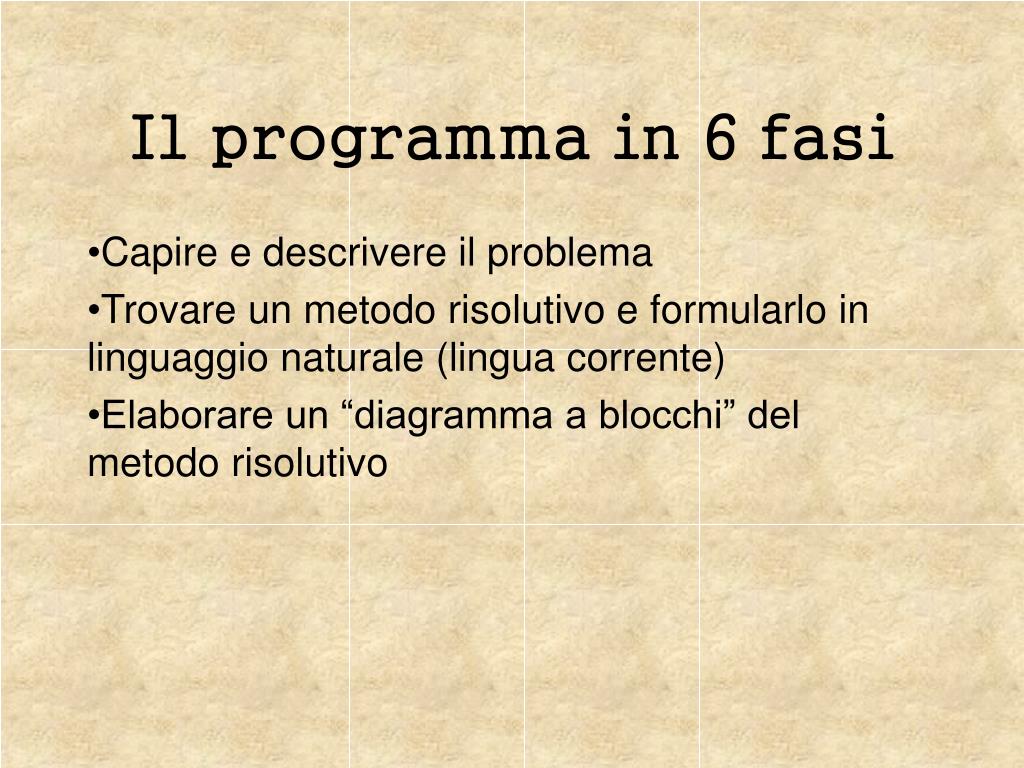 Il programma in 6 fasi

•Capire e descrivere il problema

•Trovare un metodo risolutivo e formularlo in linguaggio naturale (lingua corrente)

•Elaborare un “diagramma a blocchi” del metodo risolutivo